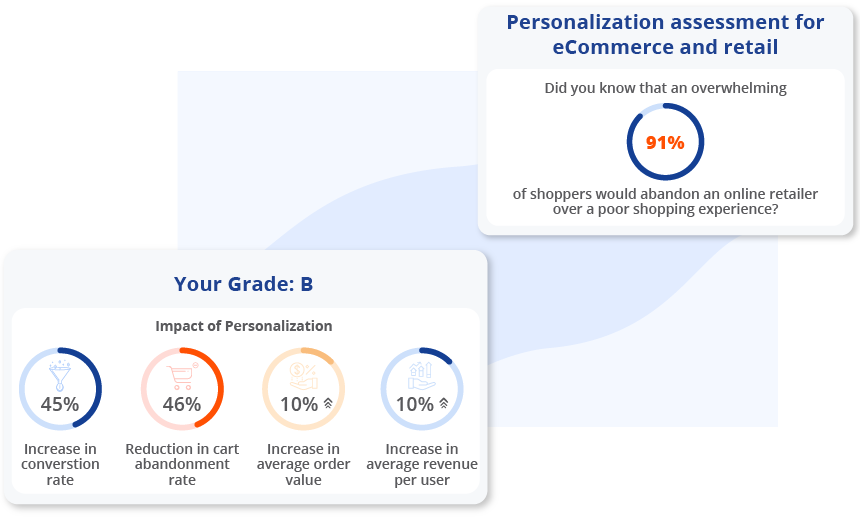 Personalization assessment for eCommerce and retail

Did you know that an overwhelming

91%

of shoppers would abandon an online retailer over a poor shopping experience?

Your Grade: B

Impact of Personalization

45%

Increase in converstion rate

46%

Reduction in cart abandonment rate

10%

Increase in average order value

10%

Increase in average revenue per user